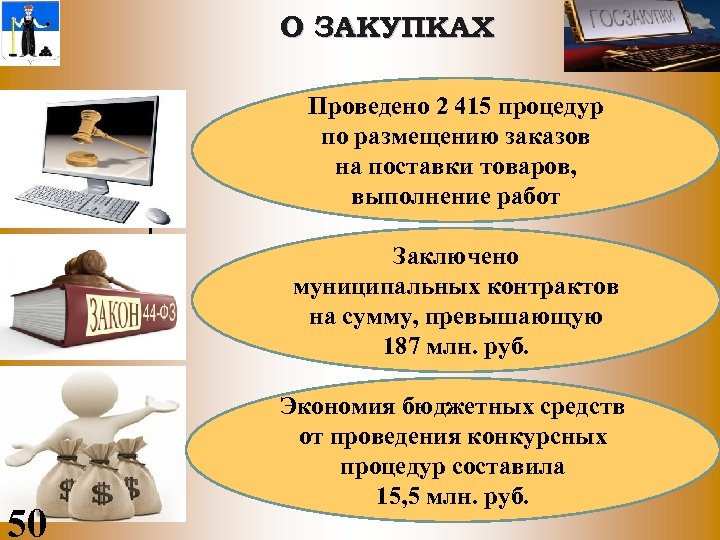 О ЗАКУПКАХ

ГОСЗАКУПКИ

Проведено 2 415 процедур по размещению заказов на поставки товаров, выполнение работ

ЗАКОН 44-ФЗ

Заключено муниципальных контрактов на сумму, превышающую 187 млн. руб.

Экономия бюджетных средств от проведения конкурсных процедур составила 15,5 млн. руб.

$ $ $

50